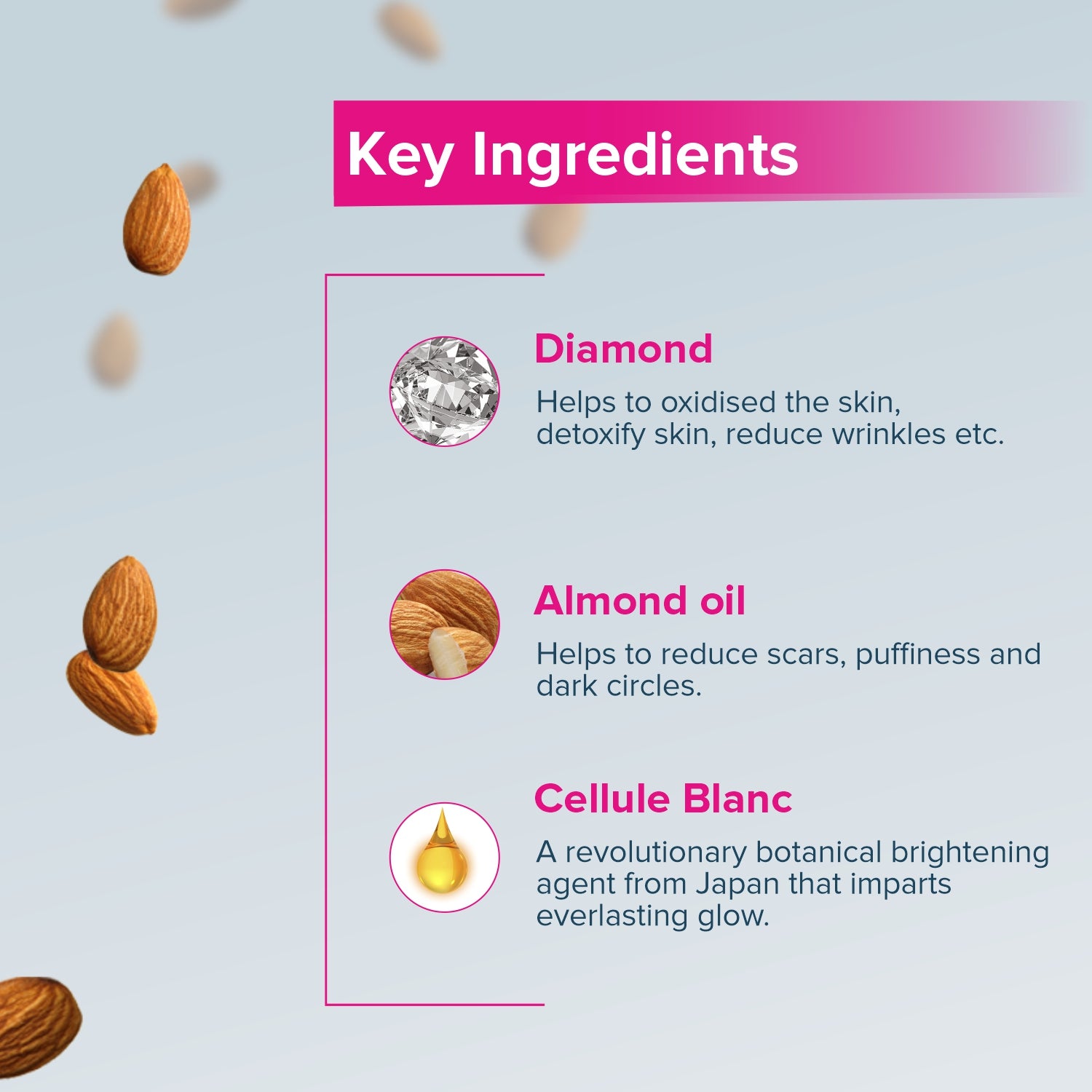 Key Ingredients

Diamond

Helps to oxidised the skin, detoxify skin, reduce wrinkles etc.

Almond oil

Helps to reduce scars, puffiness and dark circles.

Cellule Blanc

A revolutionary botanical brightening agent from Japan that imparts everlasting glow.